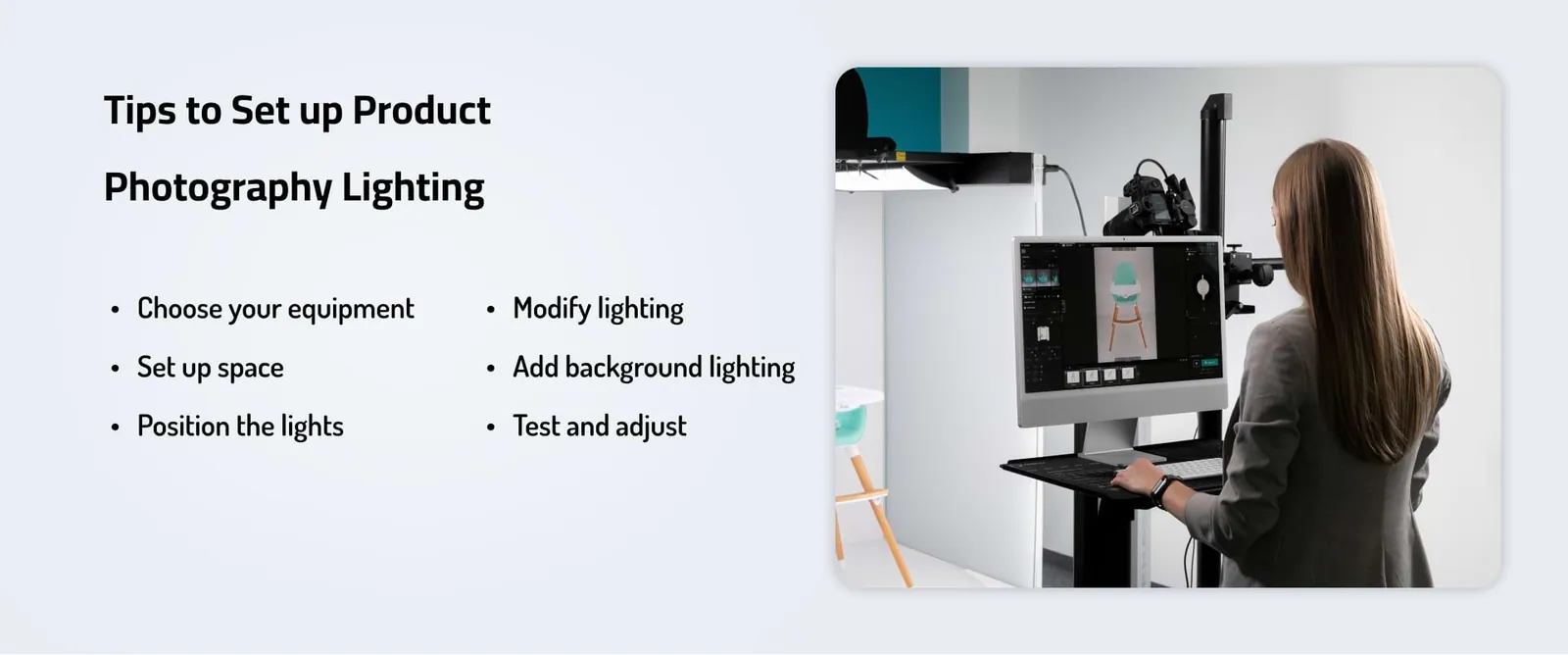 Tips to Set up Product Photography Lighting

• Choose your equipment
• Set up space
• Position the lights

• Modify lighting
• Add background lighting
• Test and adjust